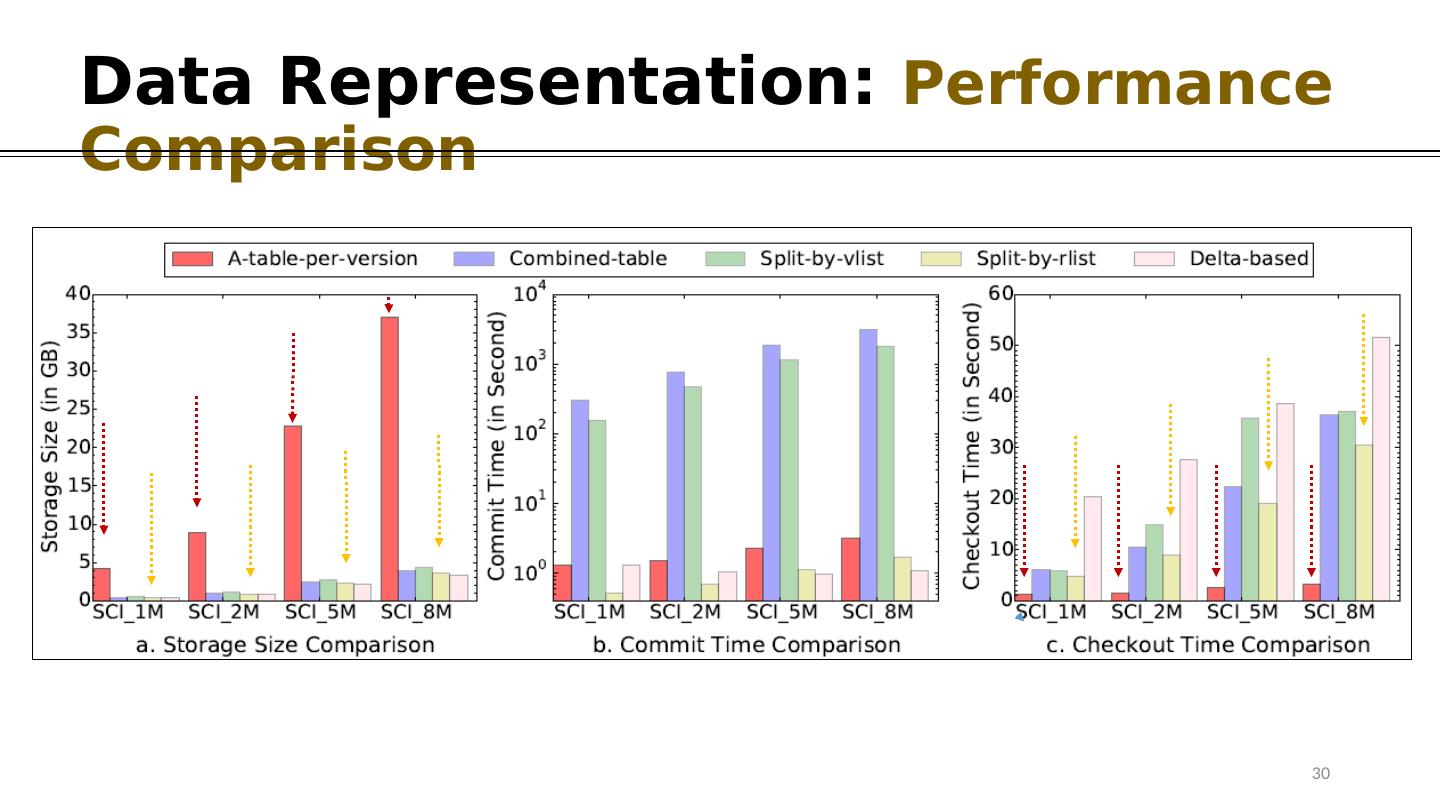 Data Representation: Performance Comparison

A-table-per-version
Combined-table
Split-by-vlist
Split-by-rlist
Delta-based

Storage Size (in GB)
40
35
30
25
20
15
10
5
0
SCI_1M SCI_2M SCI_5M SCI_8M
a. Storage Size Comparison

Commit Time (in Second)
$10^4$
$10^3$
$10^2$
$10^1$
$10^0$
SCI_1M SCI_2M SCI_5M SCI_8M
b. Commit Time Comparison

Checkout Time (in Second)
60
50
40
30
20
10
0
SCI_1M SCI_2M SCI_5M SCI_8M
c. Checkout Time Comparison

30